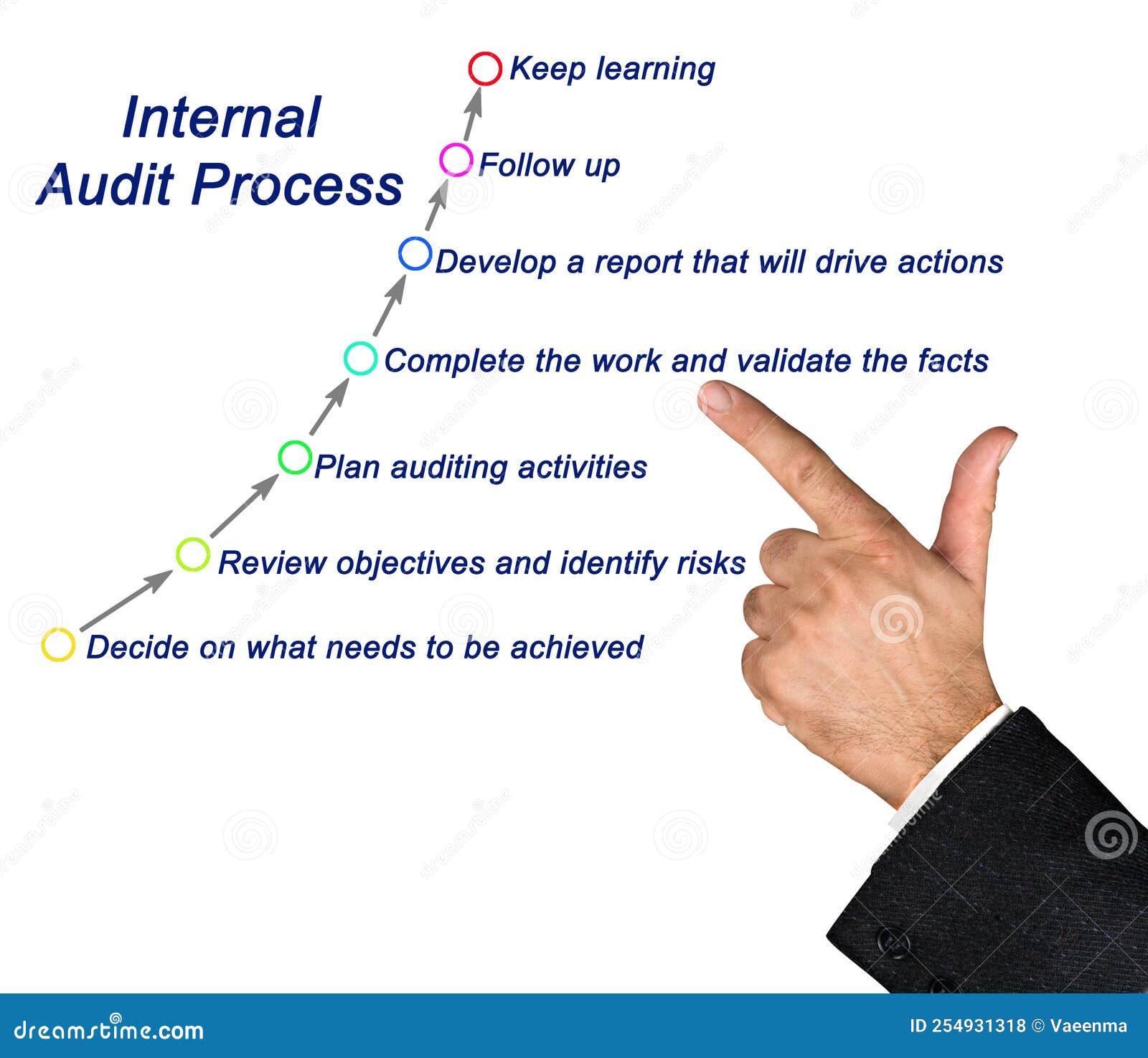 Internal Audit Process

Keep learning

Follow up

Develop a report that will drive actions

Complete the work and validate the facts

Plan auditing activities

Review objectives and identify risks

Decide on what needs to be achieved

dreamstime.com

ID 254931318 © Vaeenma